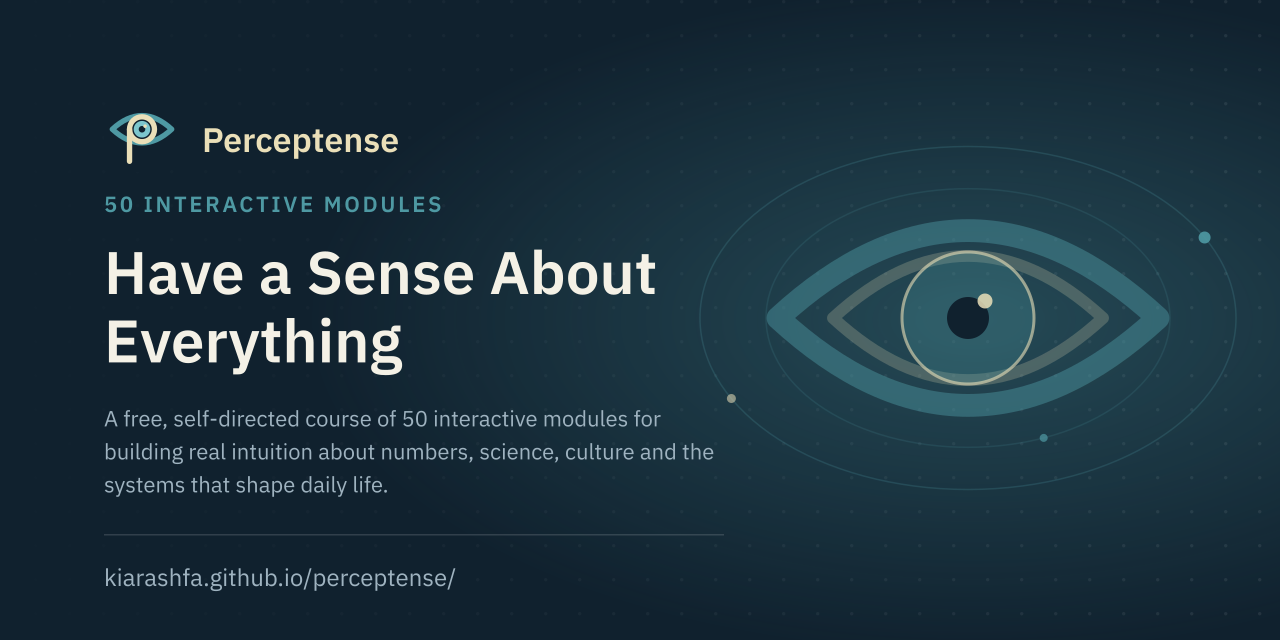 Perceptense

50 INTERACTIVE MODULES

Have a Sense About Everything

A free, self-directed course of 50 interactive modules for building real intuition about numbers, science, culture and the systems that shape daily life.

kiarashfa.github.io/perceptense/